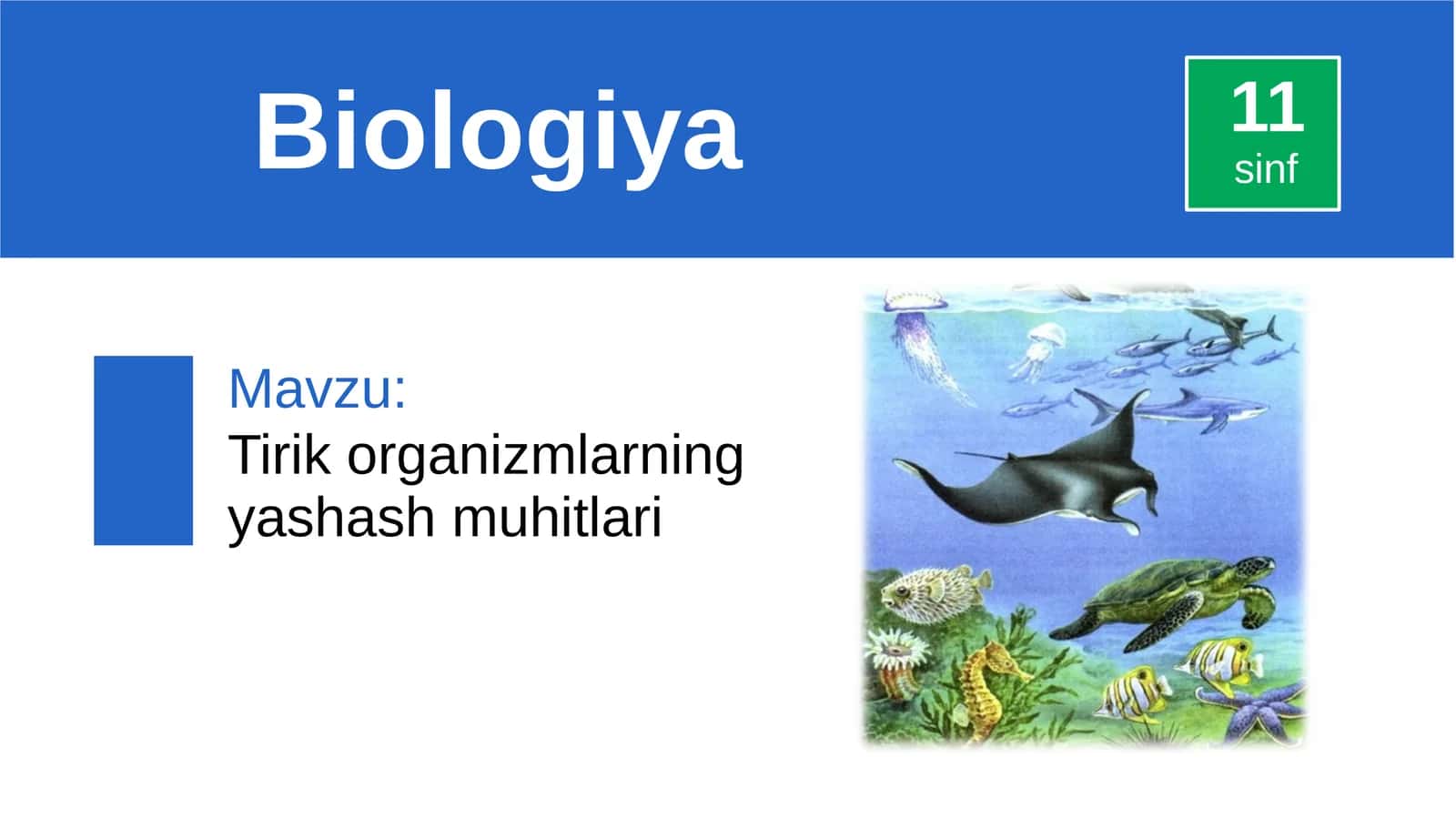 Biologiya

11
sinf

Mavzu:
Tirik organizmlarning yashash muhitlari